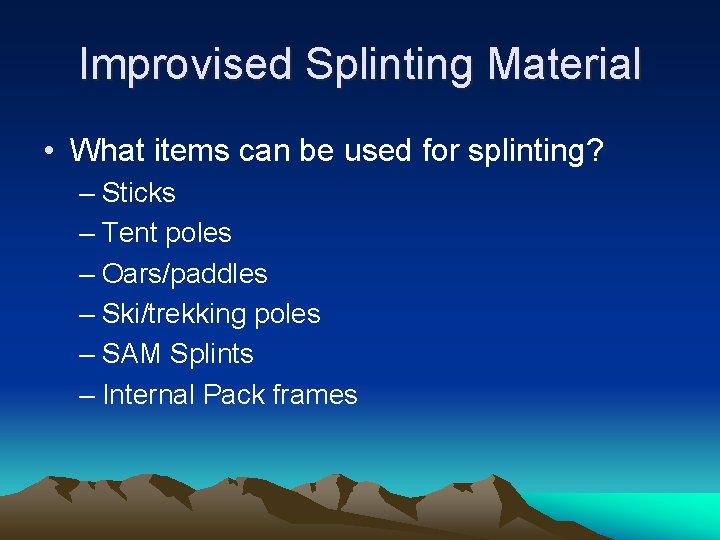 Improvised Splinting Material

• What items can be used for splinting?
– Sticks
– Tent poles
– Oars/paddles
– Ski/trekking poles
– SAM Splints
– Internal Pack frames